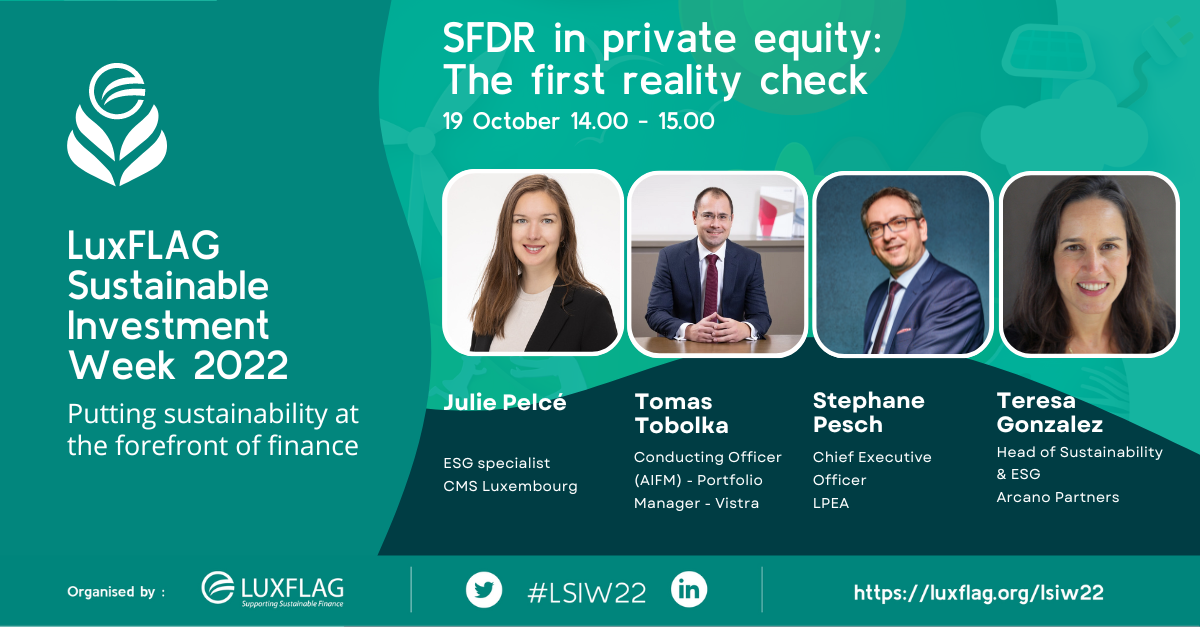 LuxFLAG Sustainable Investment Week 2022

Putting sustainability at the forefront of finance

SFDR in private equity: The first reality check

19 October 14.00 - 15.00

Julie Pelcé

ESG specialist
CMS Luxembourg

Tomas Tobolka

Conducting Officer (AIFM) - Portfolio Manager - Vistra

Stephane Pesch

Chief Executive Officer
LPEA

Teresa Gonzalez

Head of Sustainability & ESG
Arcano Partners

Organised by :

LUXFLAG
Supporting Sustainable Finance

#LSIW22

https://luxflag.org/lsiw22